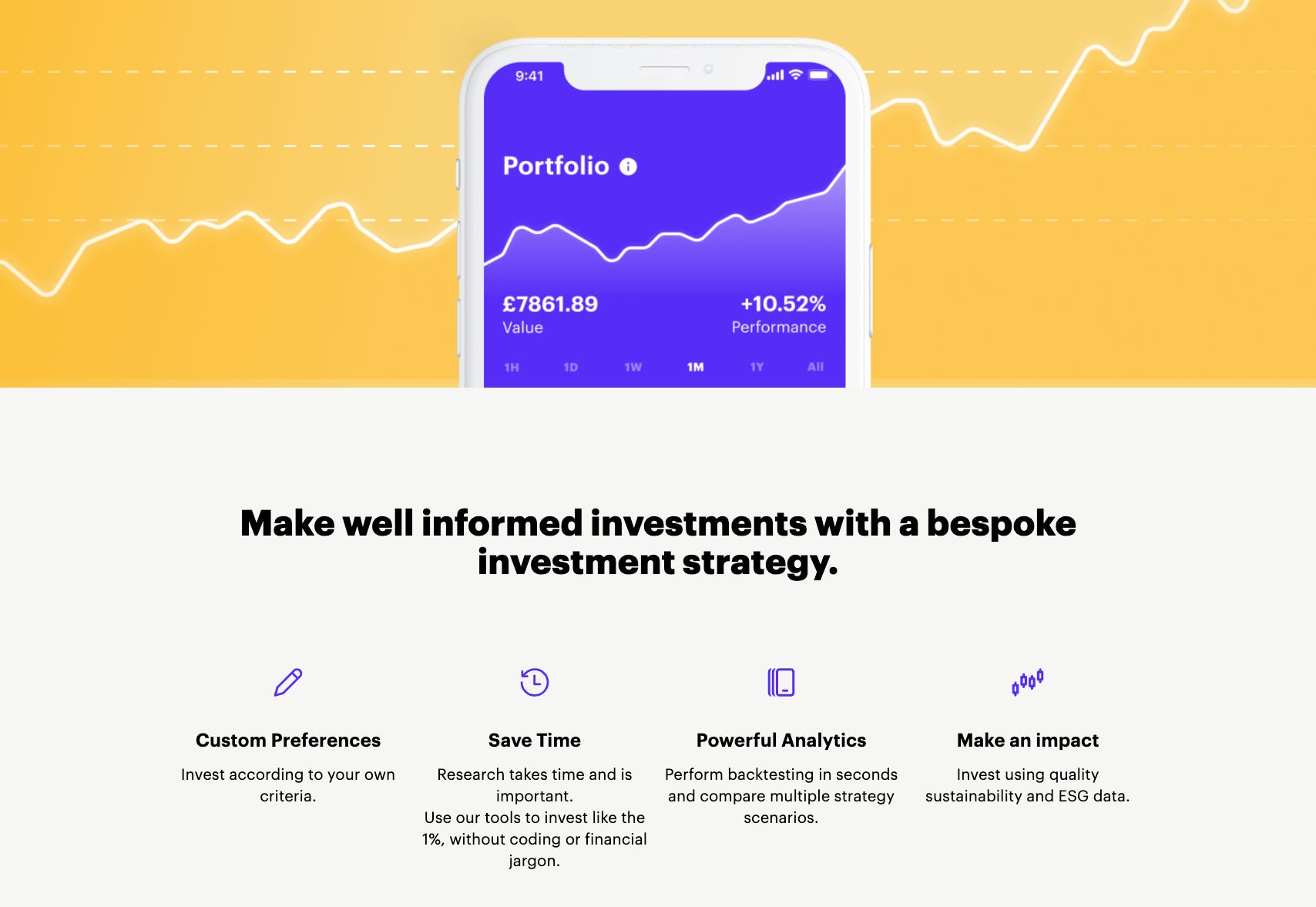 9:41

Portfolio

£7861.89
Value

+10.52%
Performance

1H 1D 1W 1M 1Y All

Make well informed investments with a bespoke investment strategy.

Custom Preferences

Invest according to your own criteria.

Save Time

Research takes time and is important.
Use our tools to invest like the 1%, without coding or financial jargon.

Powerful Analytics

Perform backtesting in seconds and compare multiple strategy scenarios.

Make an impact

Invest using quality sustainability and ESG data.